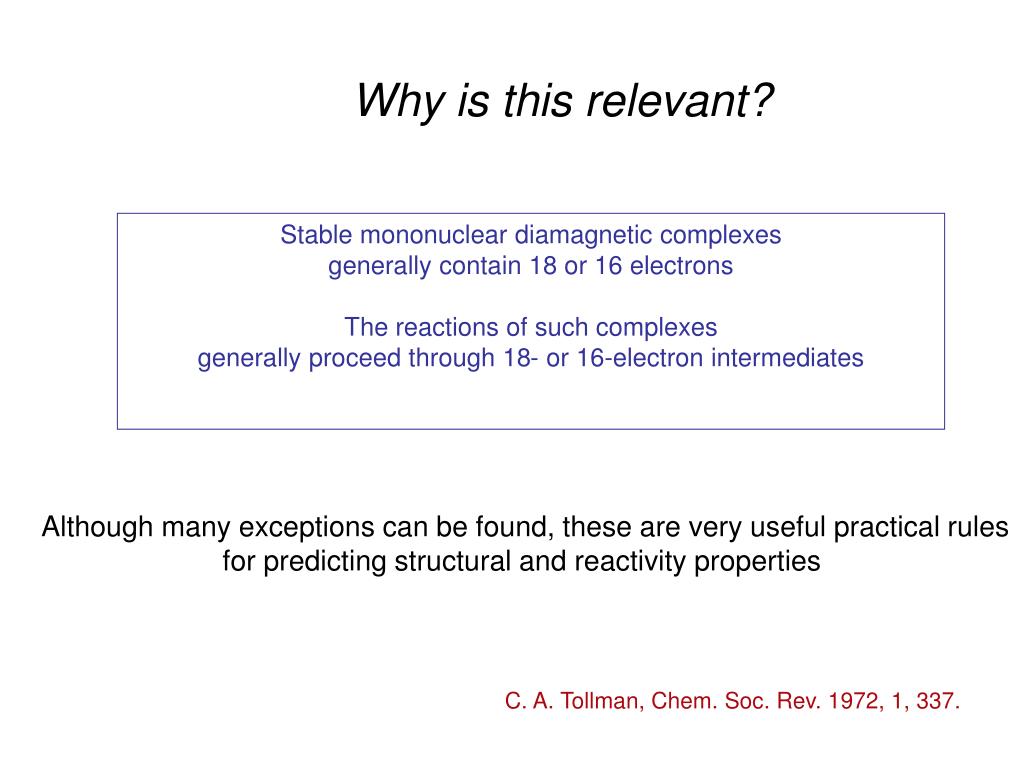 Why is this relevant?

Stable mononuclear diamagnetic complexes generally contain 18 or 16 electrons

The reactions of such complexes generally proceed through 18- or 16-electron intermediates

Although many exceptions can be found, these are very useful practical rules for predicting structural and reactivity properties

C. A. Tollman, Chem. Soc. Rev. 1972, 1, 337.